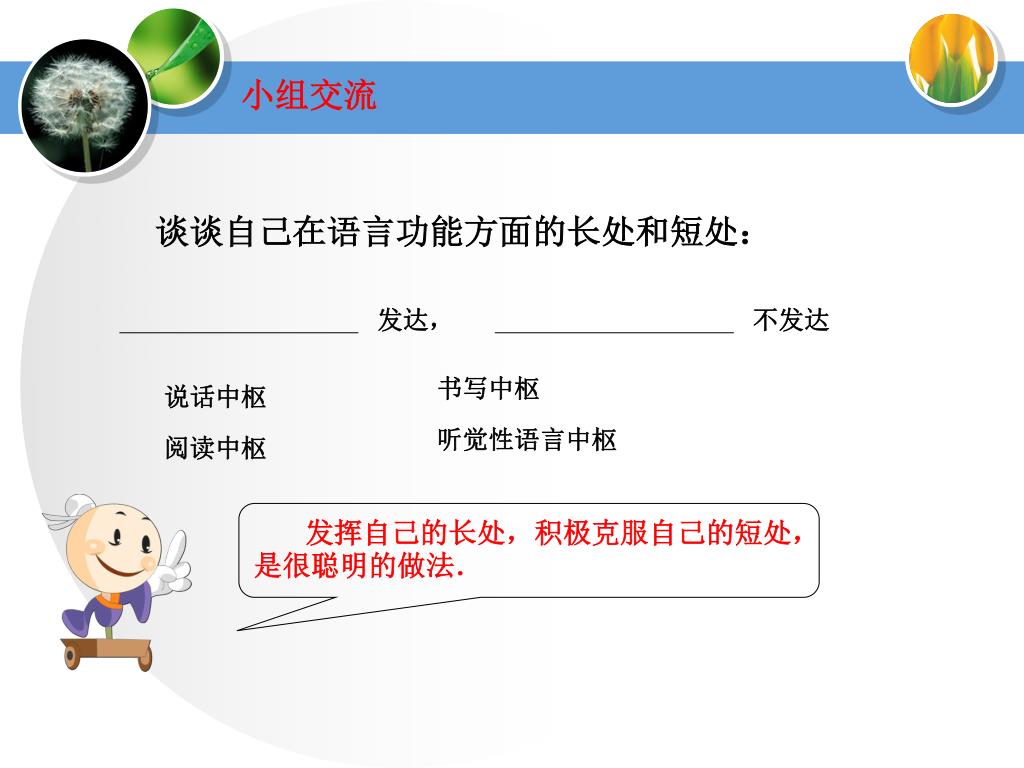 小组交流

谈谈自己在语言功能方面的长处和短处：

__________________ 发达， __________________ 不发达

说话中枢

阅读中枢

书写中枢

听觉性语言中枢

发挥自己的长处，积极克服自己的短处，是很聪明的做法.